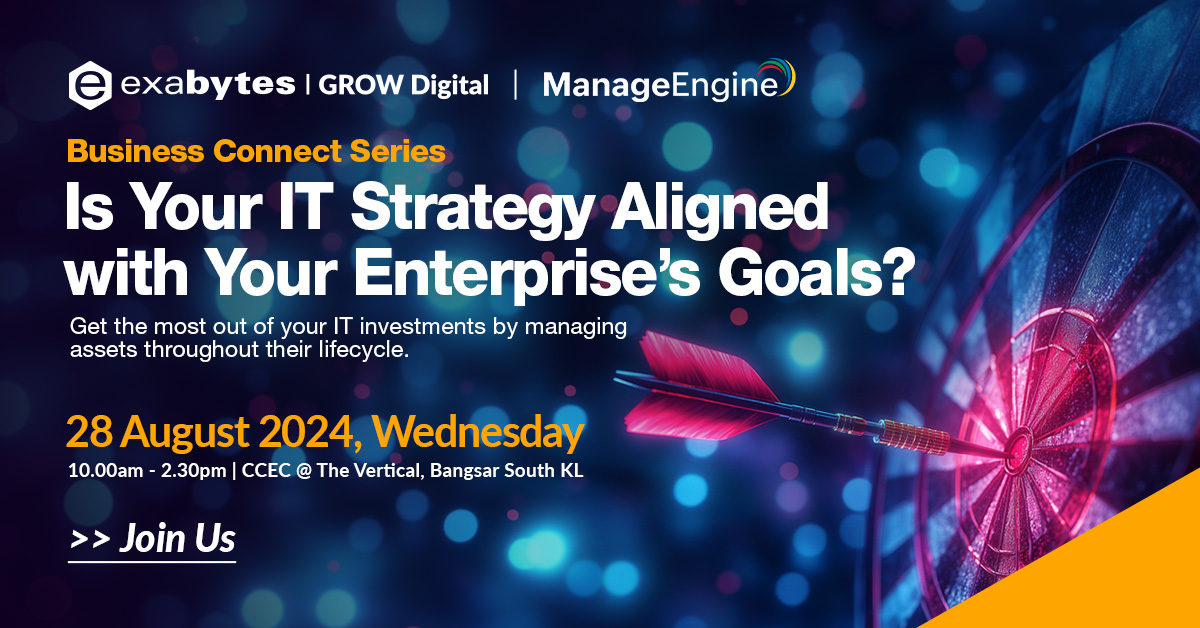 exabytes | GROW Digital | ManageEngine

Business Connect Series

Is Your IT Strategy Aligned with Your Enterprise's Goals?

Get the most out of your IT investments by managing assets throughout their lifecycle.

28 August 2024, Wednesday

10.00am - 2.30pm | CCEC @ The Vertical, Bangsar South KL

>> Join Us